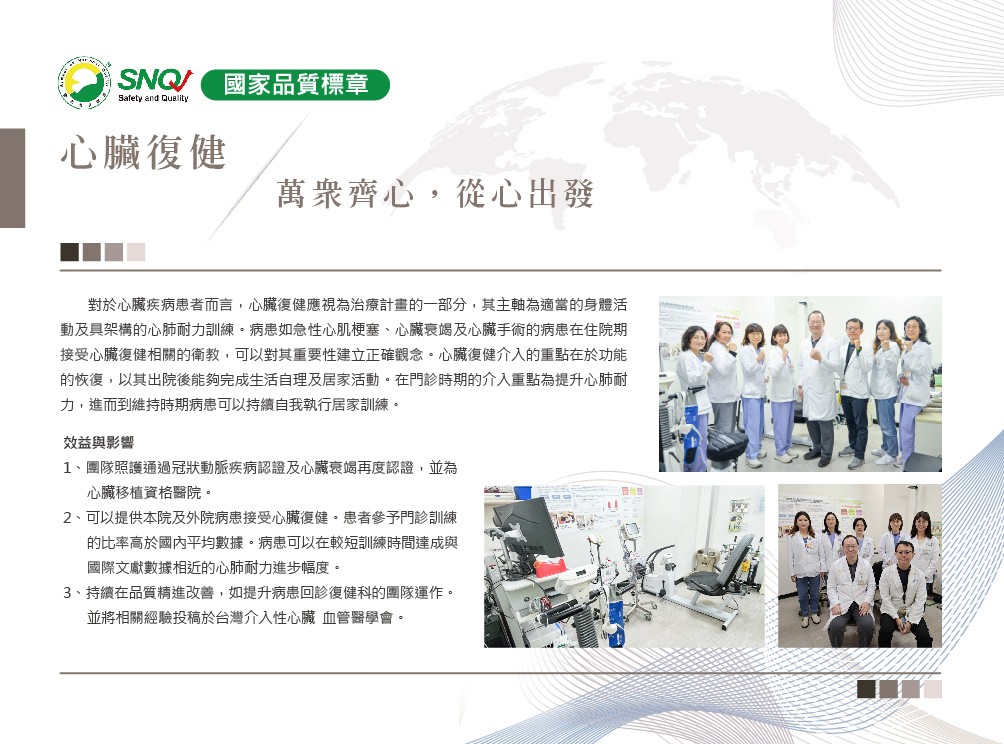 SNQ Safety and Quality 國家品質標章

心臟復健

萬衆齊心，從心出發

對於心臟疾病患者而言，心臟復健應視為治療計畫的一部分，其主軸為適當的身體活動及具架構的心肺耐力訓練。病患如急性心肌梗塞、心臟衰竭及心臟手術的病患在住院期接受心臟復健相關的衛教，可以對其重要性建立正確觀念。心臟復健介入的重點在於功能的恢復，以其出院後能夠完成生活自理及居家活動。在門診時期的介入重點為提升心肺耐力，進而到維持時期病患可以持續自我執行居家訓練。

效益與影響

1、團隊照護通過冠狀動脈疾病認證及心臟衰竭再度認證，並為心臟移植資格醫院。

2、可以提供本院及外院病患接受心臟復健。患者參予門診訓練的比率高於國內平均數據。病患可以在較短訓練時間達成與國際文獻數據相近的心肺耐力進步幅度。

3、持續在品質精進改善，如提升病患回診復健科的團隊運作。並將相關經驗投稿於台灣介入性心臟 血管醫學會。